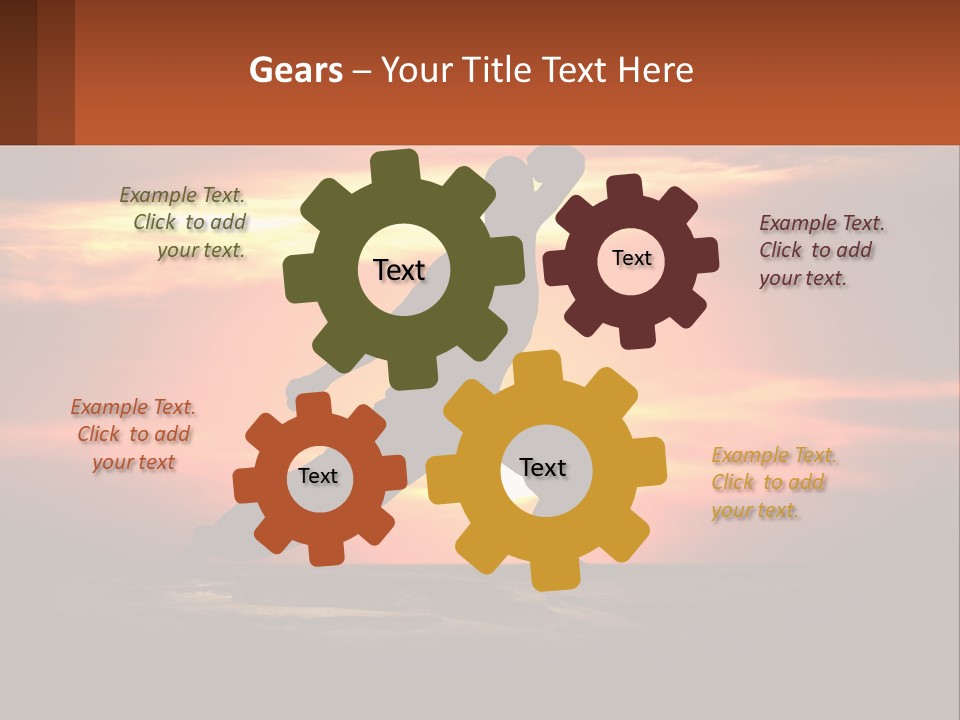 Gears – Your Title Text Here

Example Text. Click to add your text.

Text

Text

Example Text. Click to add your text.

Example Text. Click to add your text

Text

Text

Example Text. Click to add your text.